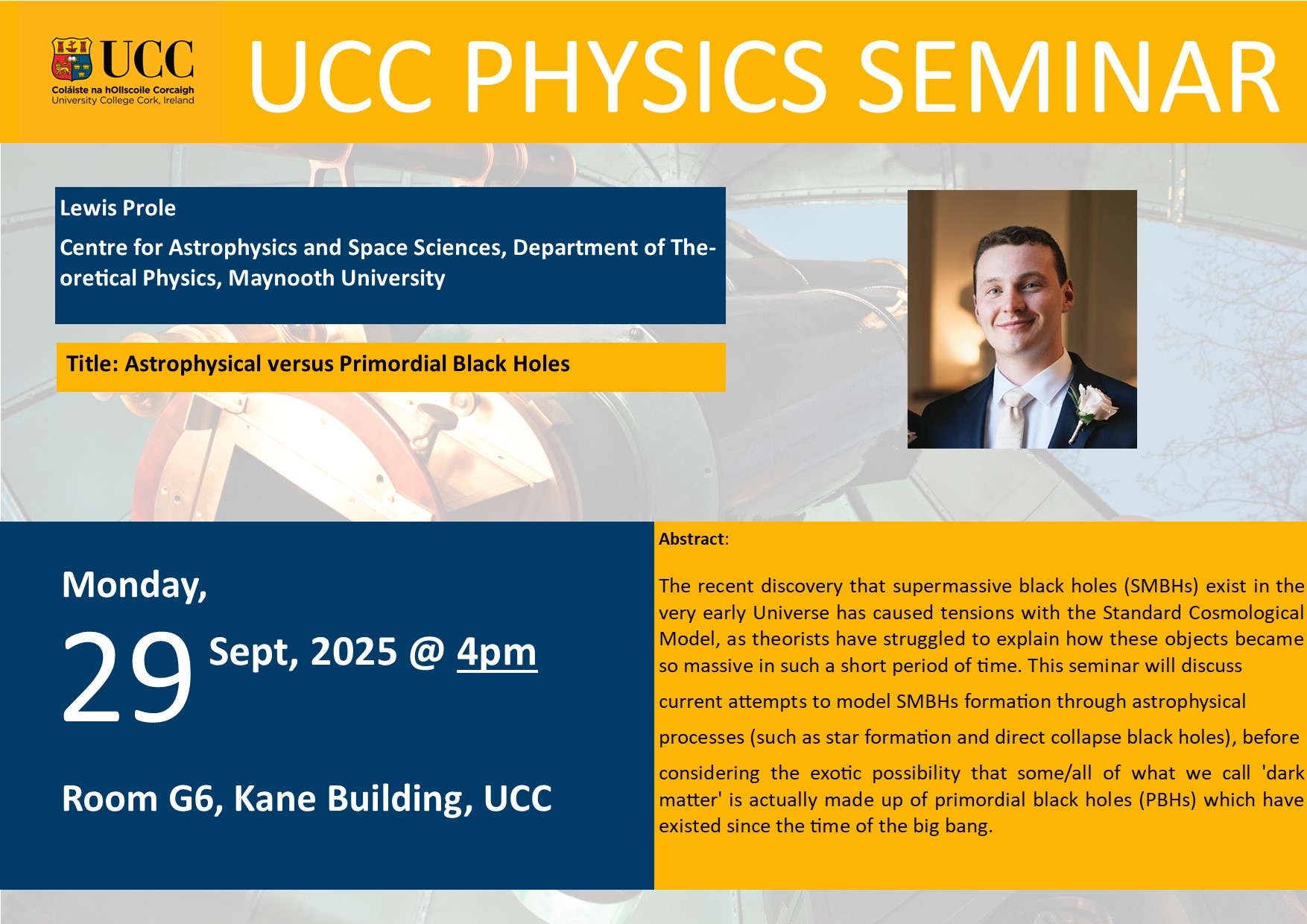 UCC
Coláiste na hOllscoile Corcaigh
University College Cork, Ireland

UCC PHYSICS SEMINAR

Lewis Prole

Centre for Astrophysics and Space Sciences, Department of Theoretical Physics, Maynooth University

Title: Astrophysical versus Primordial Black Holes

Monday,

29 Sept, 2025 @ 4pm

Room G6, Kane Building, UCC

Abstract:

The recent discovery that supermassive black holes (SMBHs) exist in the very early Universe has caused tensions with the Standard Cosmological Model, as theorists have struggled to explain how these objects became so massive in such a short period of time. This seminar will discuss current attempts to model SMBHs formation through astrophysical processes (such as star formation and direct collapse black holes), before considering the exotic possibility that some/all of what we call 'dark matter' is actually made up of primordial black holes (PBHs) which have existed since the time of the big bang.